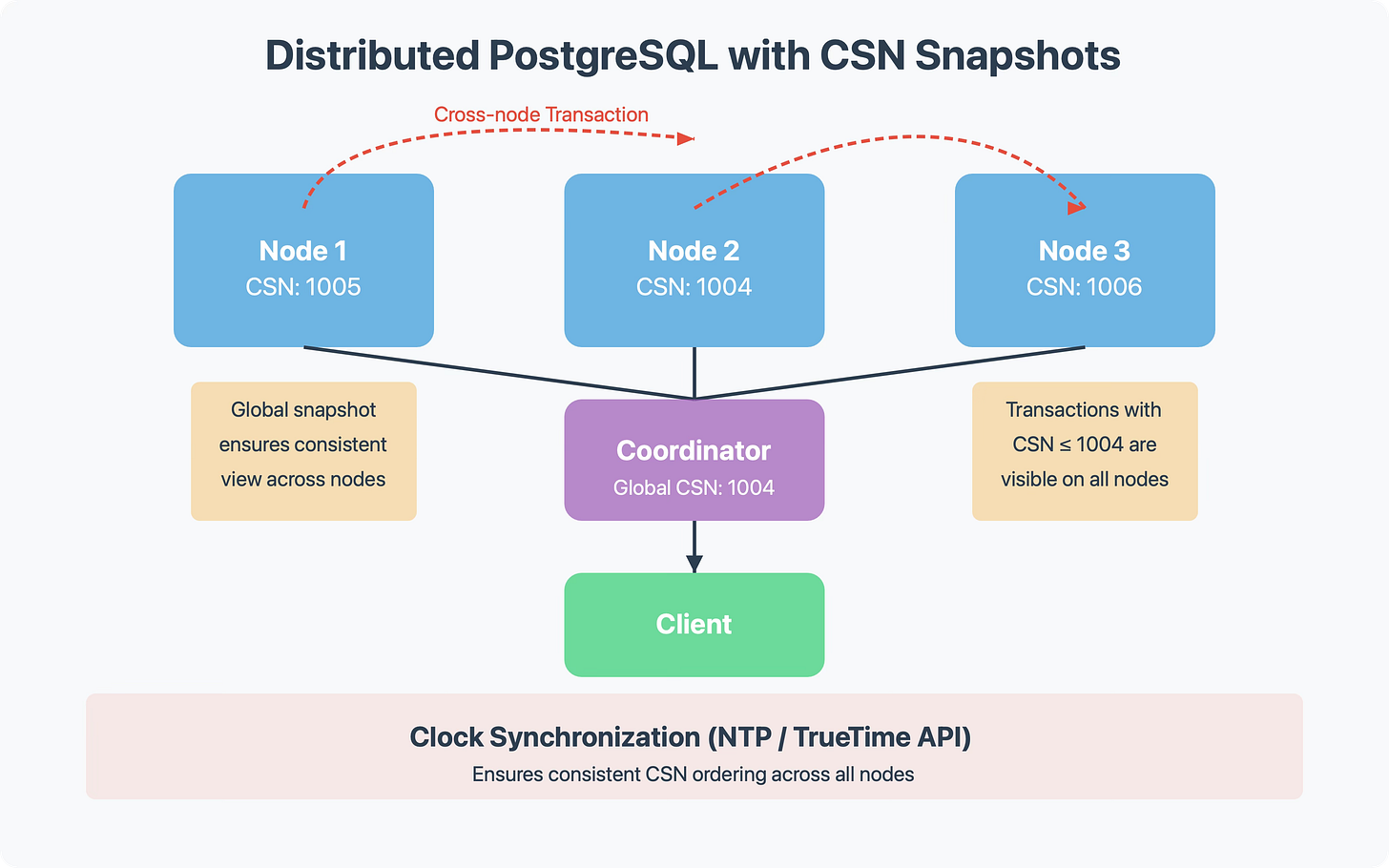 Distributed PostgreSQL with CSN Snapshots

Cross-node Transaction

Node 1
CSN: 1005

Node 2
CSN: 1004

Node 3
CSN: 1006

Global snapshot ensures consistent view across nodes

Coordinator
Global CSN: 1004

Transactions with CSN ≤ 1004 are visible on all nodes

Client

Clock Synchronization (NTP / TrueTime API)
Ensures consistent CSN ordering across all nodes